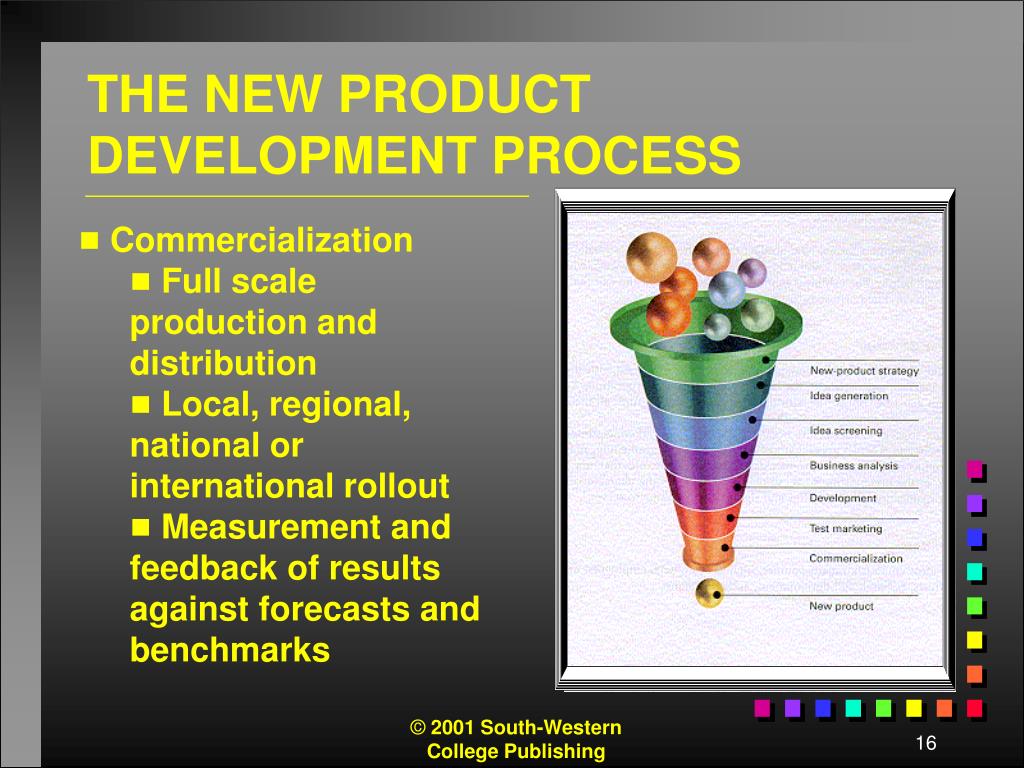 THE NEW PRODUCT DEVELOPMENT PROCESS

■ Commercialization
■ Full scale production and distribution
■ Local, regional, national or international rollout
■ Measurement and feedback of results against forecasts and benchmarks

New-product strategy
Idea generation
Idea screening
Business analysis
Development
Test marketing
Commercialization
New product

© 2001 South-Western College Publishing

16